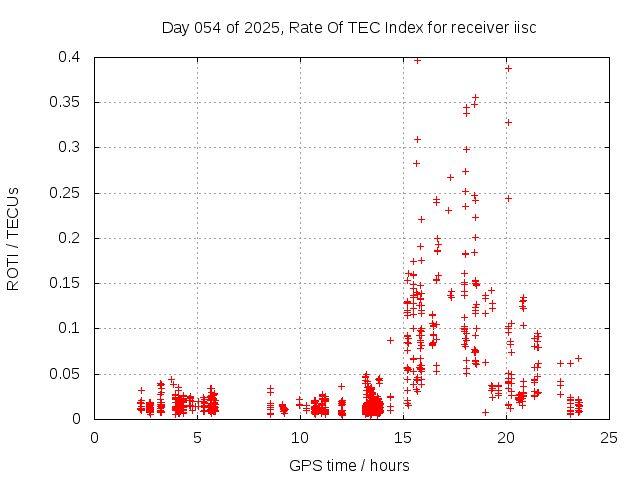 Day 054 of 2025, Rate Of TEC Index for receiver iisc

ROTI / TECUs

0.4
0.35
0.3
0.25
0.2
0.15
0.1
0.05
0

0
5
10
15
20
25

GPS time / hours